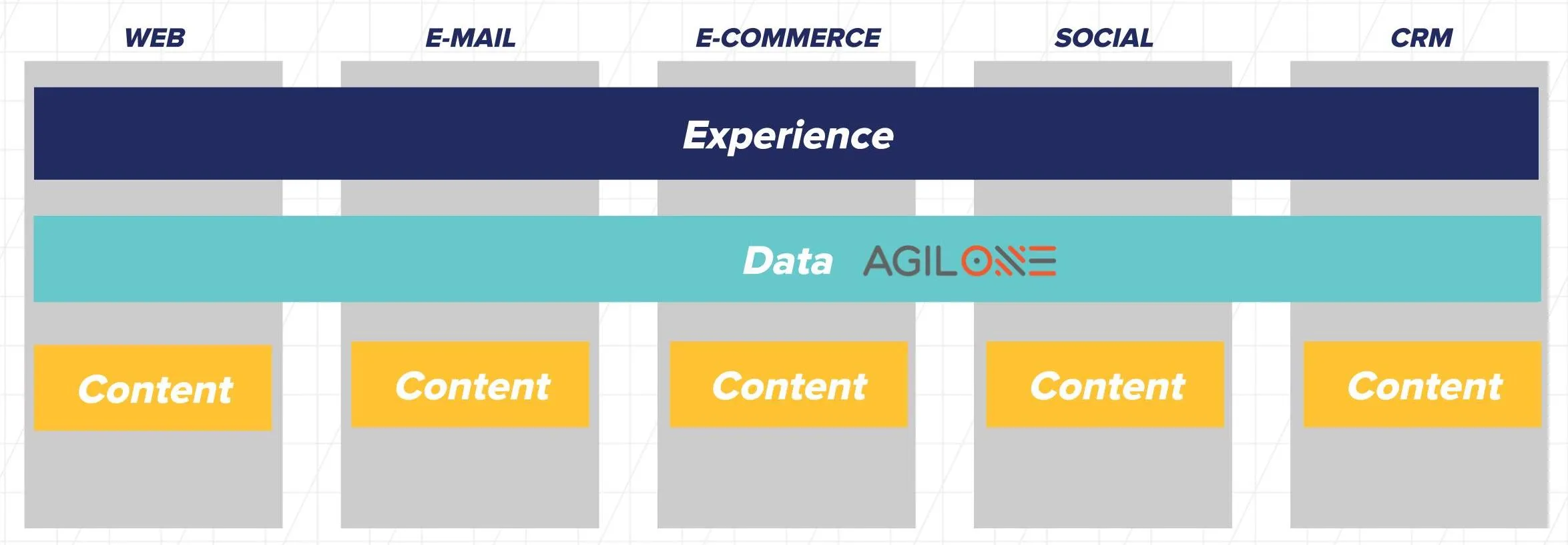 WEB

E-MAIL

E-COMMERCE

SOCIAL

CRM

Experience

Data AGILONE

Content

Content

Content

Content

Content